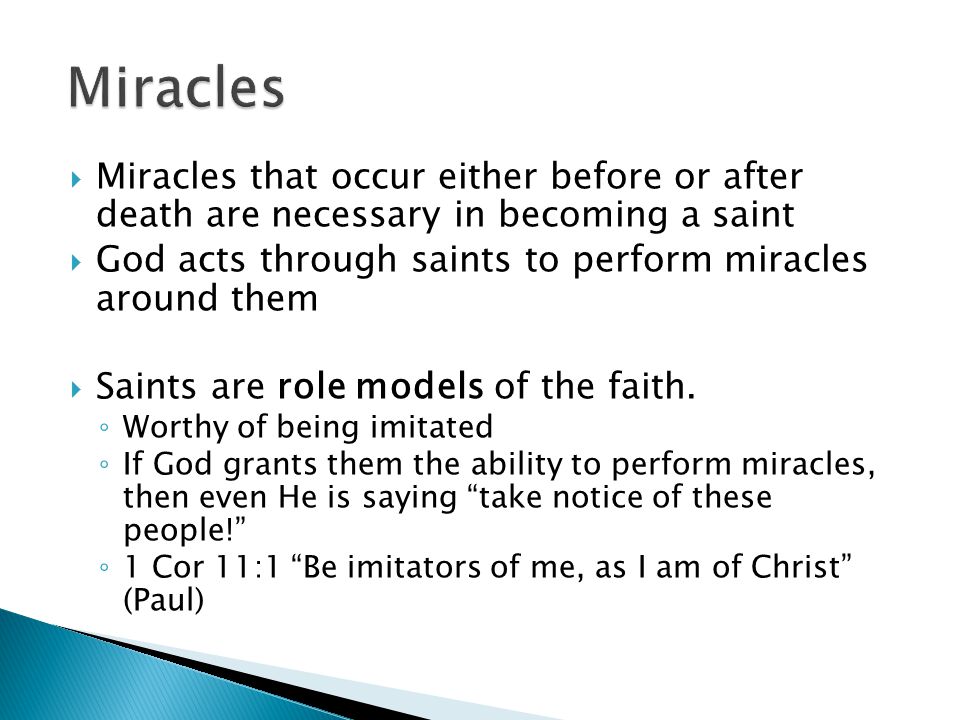 Miracles

▸ Miracles that occur either before or after death are necessary in becoming a saint
▸ God acts through saints to perform miracles around them

▸ Saints are role models of the faith.
◦ Worthy of being imitated
◦ If God grants them the ability to perform miracles, then even He is saying “take notice of these people!”
◦ 1 Cor 11:1 “Be imitators of me, as I am of Christ” (Paul)